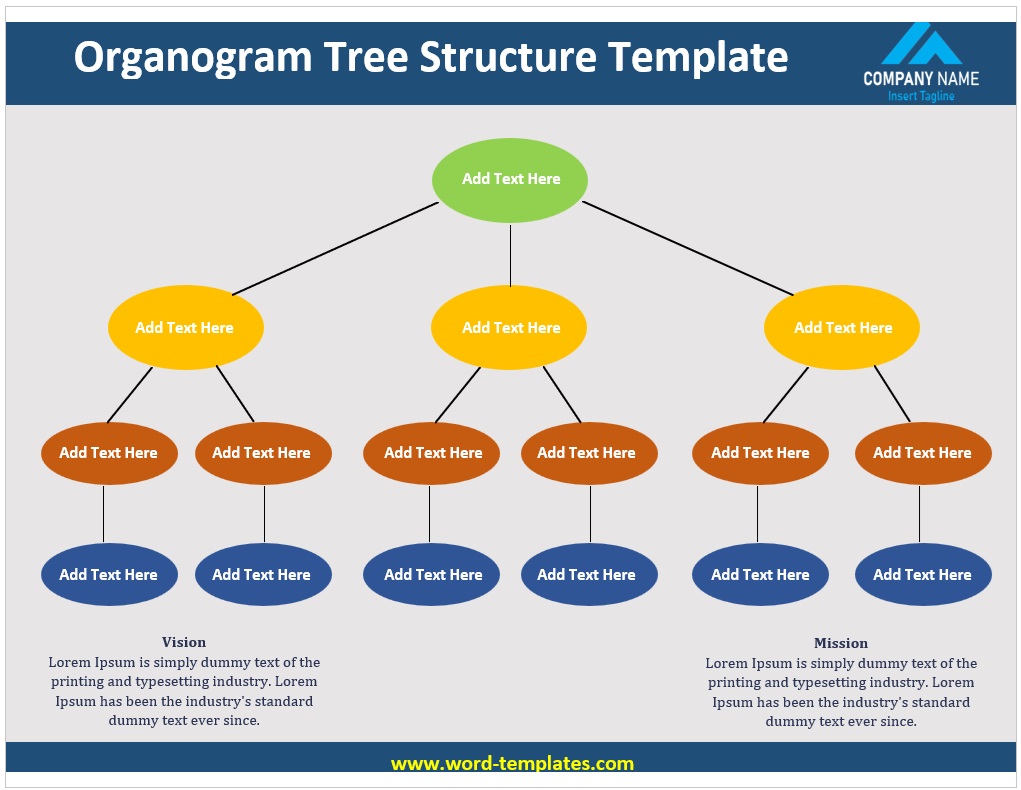 Organogram Tree Structure Template

COMPANY NAME
Insert Tagline

Add Text Here

Add Text Here

Add Text Here

Add Text Here

Add Text Here

Add Text Here

Add Text Here

Add Text Here

Add Text Here

Add Text Here

Add Text Here

Add Text Here

Add Text Here

Add Text Here

Add Text Here

Add Text Here

Vision
Lorem Ipsum is simply dummy text of the printing and typesetting industry. Lorem Ipsum has been the industry's standard dummy text ever since.

Mission
Lorem Ipsum is simply dummy text of the printing and typesetting industry. Lorem Ipsum has been the industry's standard dummy text ever since.

www.word-templates.com